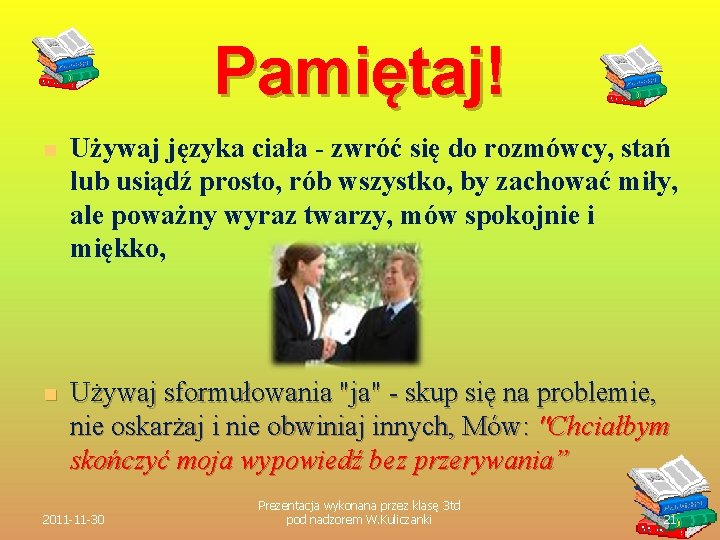 Pamiętaj!

Używaj języka ciała - zwróć się do rozmówcy, stań lub usiądź prosto, rób wszystko, by zachować miły, ale poważny wyraz twarzy, mów spokojnie i miękko,

Używaj sformułowania "ja" - skup się na problemie, nie oskarżaj i nie obwiniaj innych, Mów: "Chciałbym skończyć moja wypowiedź bez przerywania”

2011-11-30

Prezentacja wykonana przez klasę 3td pod nadzorem W.Kuliczanki

21